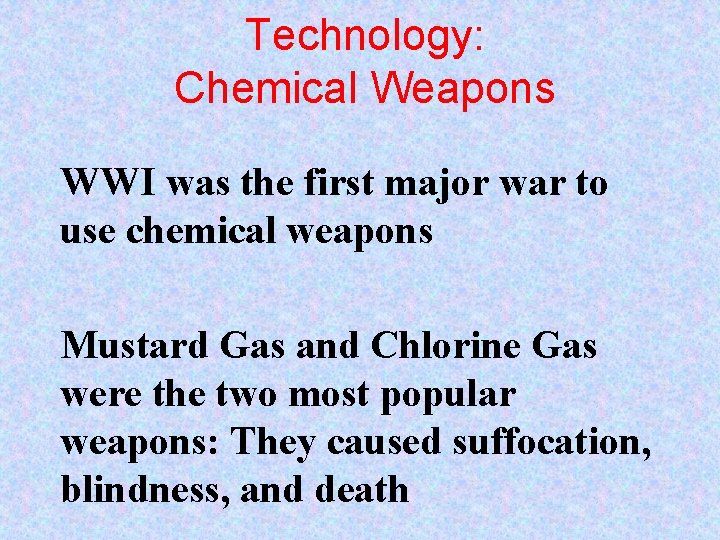 Technology:
Chemical Weapons

WWI was the first major war to use chemical weapons

Mustard Gas and Chlorine Gas were the two most popular weapons: They caused suffocation, blindness, and death